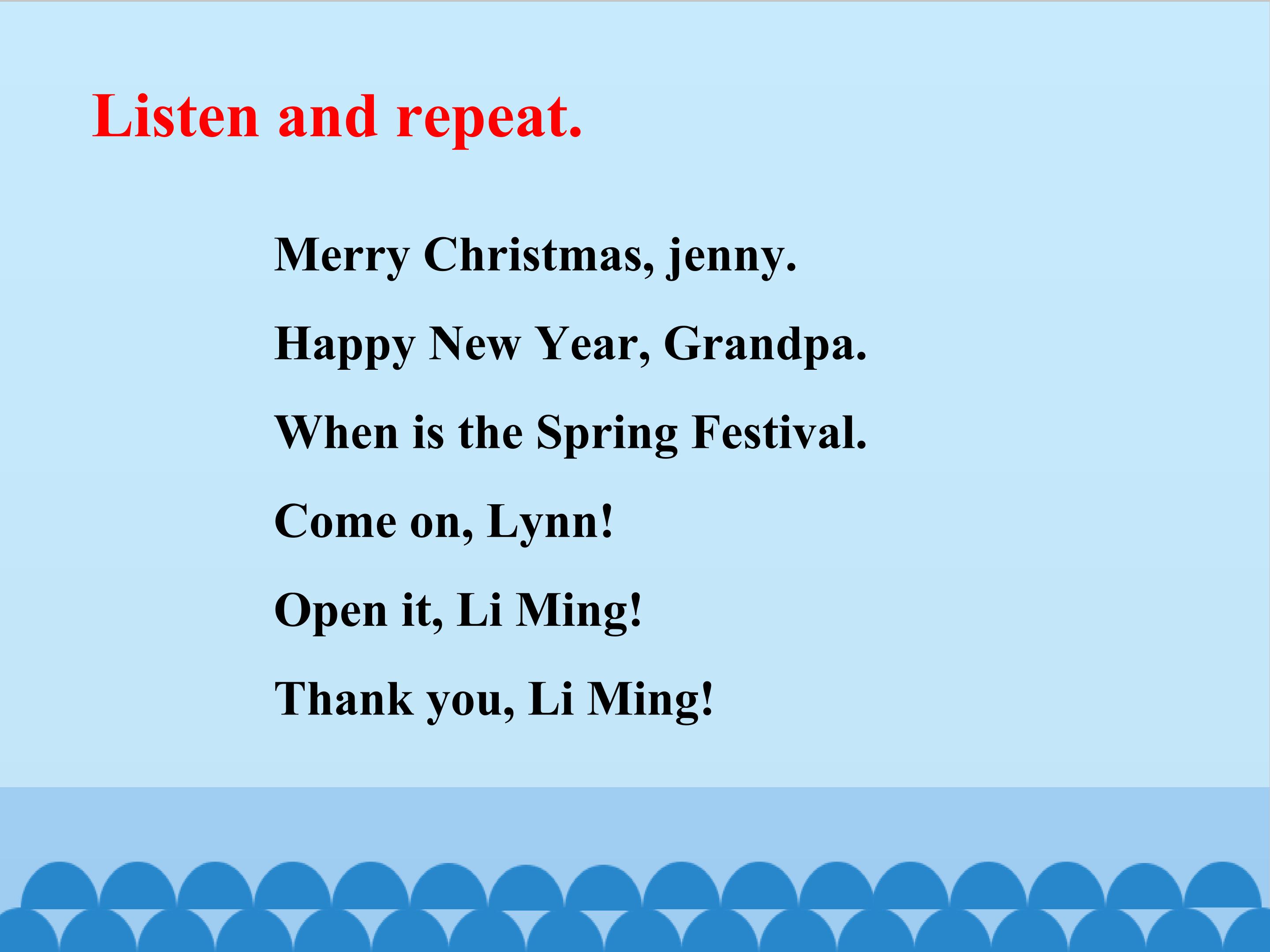 Listen and repeat.

Merry Christmas, jenny.

Happy New Year, Grandpa.

When is the Spring Festival.

Come on, Lynn!

Open it, Li Ming!

Thank you, Li Ming!